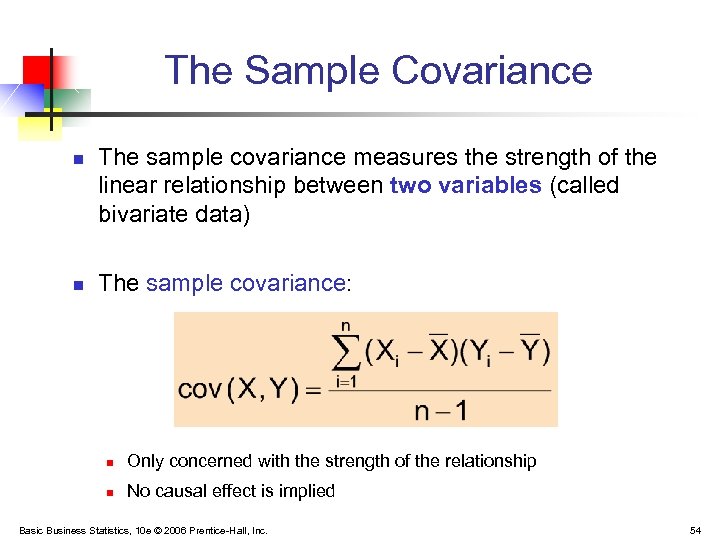 The Sample Covariance

The sample covariance measures the strength of the linear relationship between two variables (called bivariate data)

The sample covariance:

$\text{cov}(X,Y) = \frac{\sum_{i=1}^{n}(X_i - \overline{X})(Y_i - \overline{Y})}{n-1}$

Only concerned with the strength of the relationship

No causal effect is implied

Basic Business Statistics, 10e © 2006 Prentice-Hall, Inc.

54